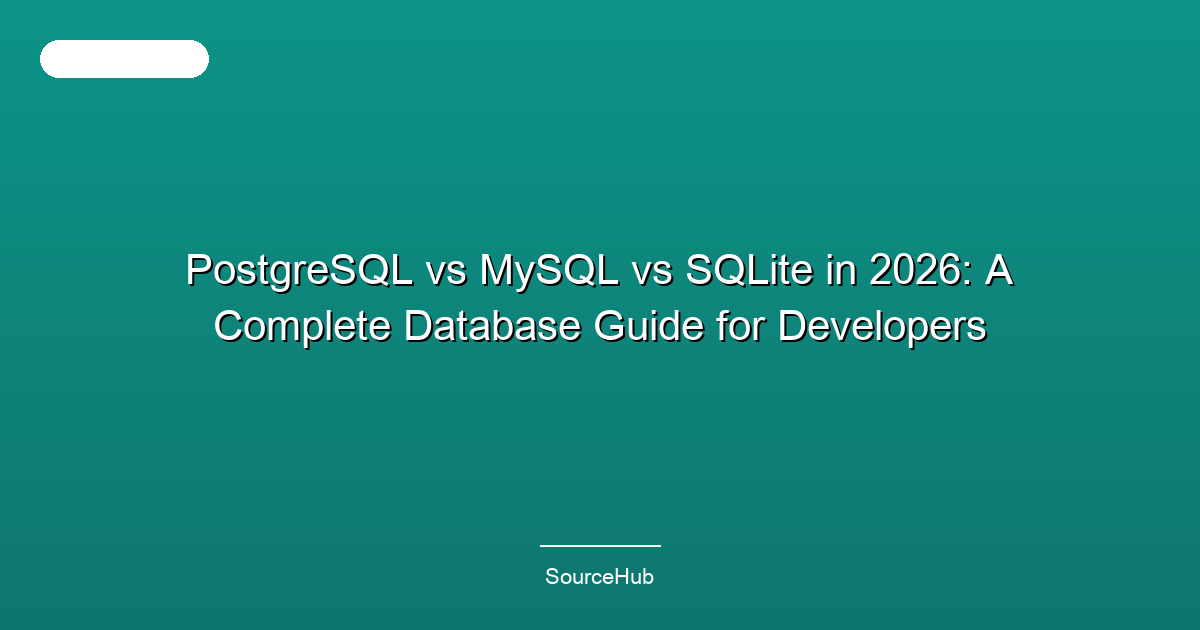 PostgreSQL vs MySQL vs SQLite in 2026: A Complete Database Guide for Developers

SourceHub